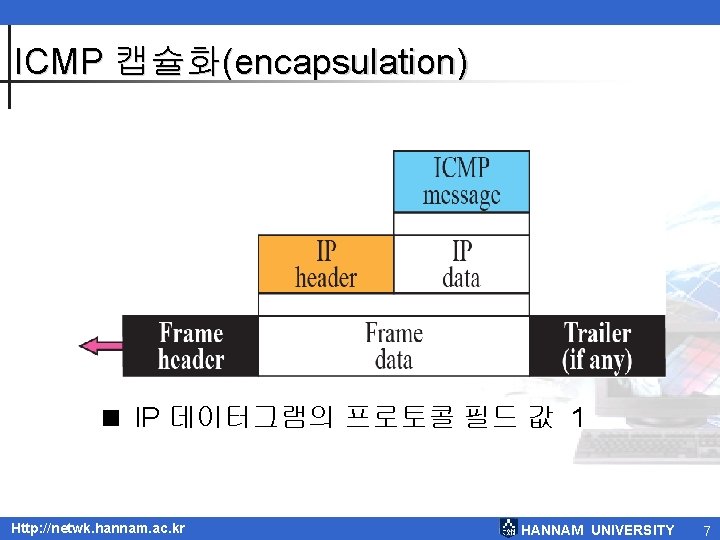 ICMP 캡슐화(encapsulation)

ICMP message

IP header

IP data

Frame header

Frame data

Trailer (if any)

■ IP 데이터그램의 프로토콜 필드 값 1

Http://netwk.hannam.ac.kr

HANNAM UNIVERSITY

7